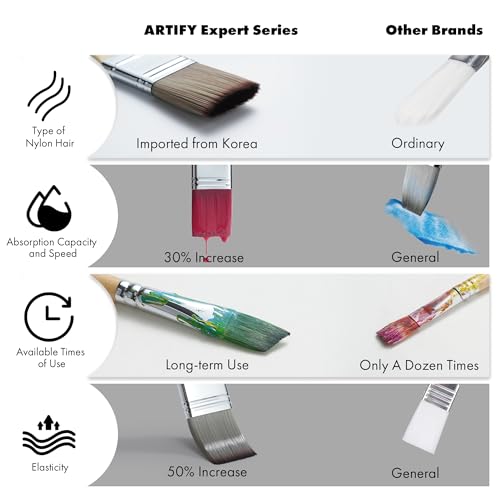 | | ARTIFY Expert Series | Other Brands |
|---|---|---|
| Type of Nylon Hair | Imported from Korea | Ordinary |
| Absorption Capacity and Speed | 30% Increase | General |
| Available Times of Use | Long-term Use | Only A Dozen Times |
| Elasticity | 50% Increase | General |